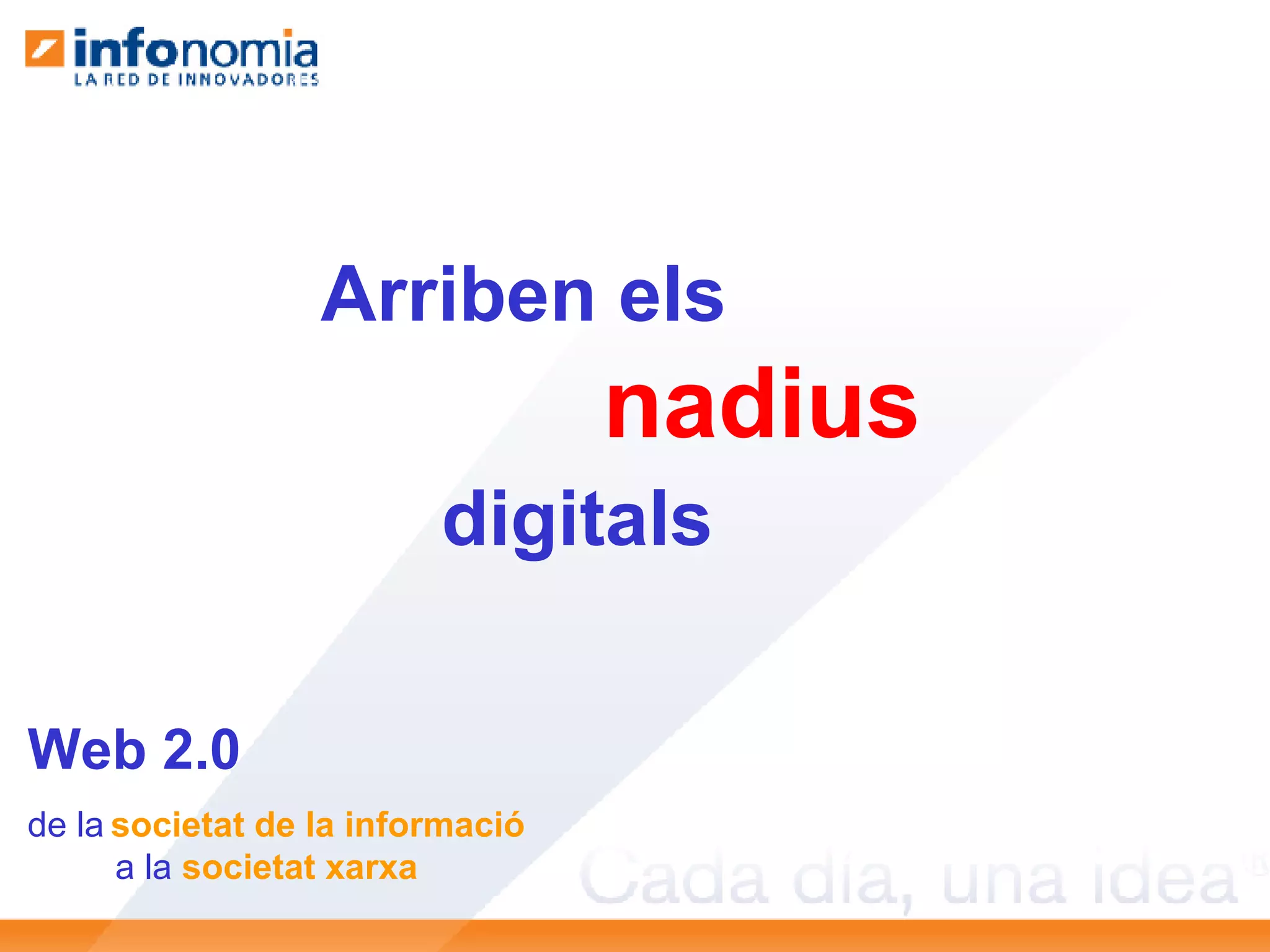 infonomia
LA RED DE INNOVADORES

Arriben els
nadius
digitals

Web 2.0

de la societat de la informació
a la societat xarxa

Cada día, una idea